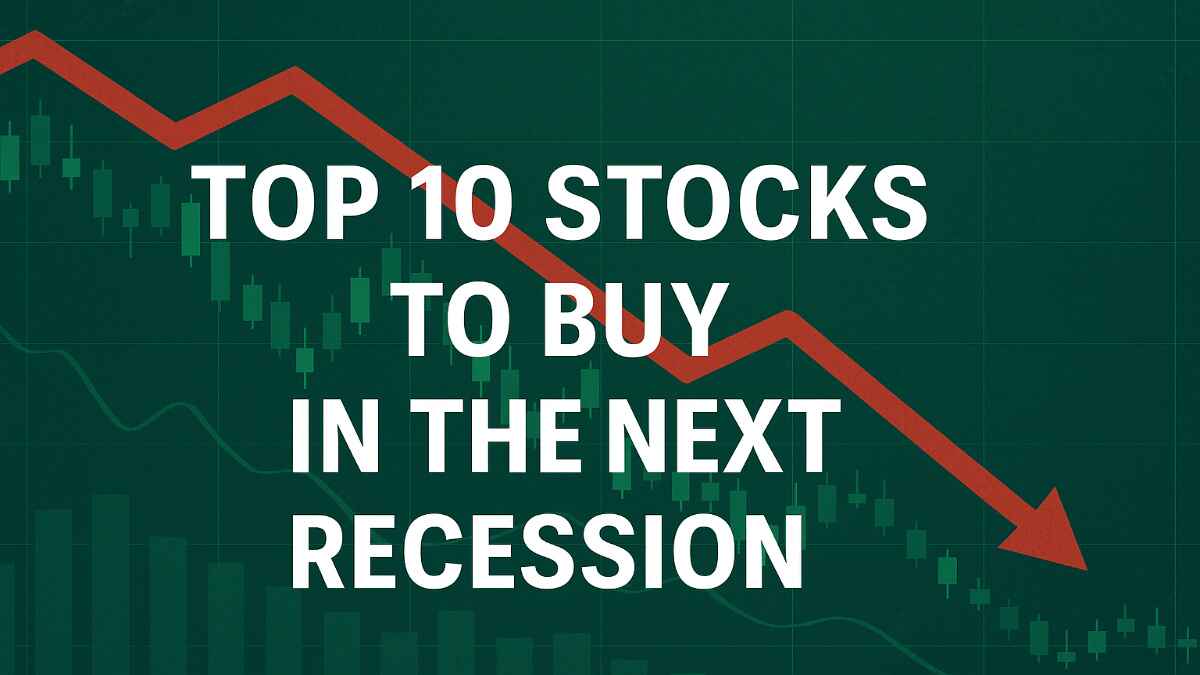 TOP 10 STOCKS
TO BUY
IN THE NEXT
RECESSION